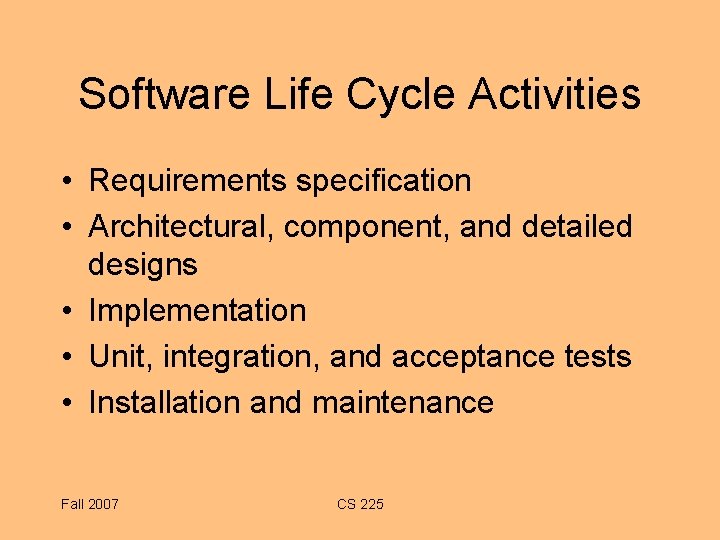 Software Life Cycle Activities

• Requirements specification
• Architectural, component, and detailed designs
• Implementation
• Unit, integration, and acceptance tests
• Installation and maintenance

Fall 2007

CS 225